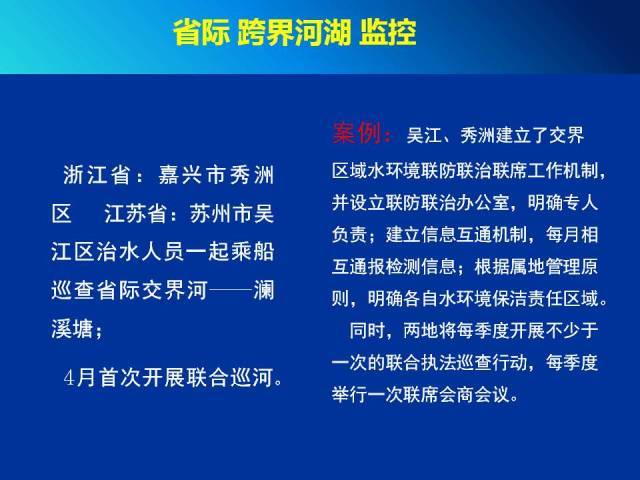 省际 跨界河湖 监控

浙江省：嘉兴市秀洲区　江苏省：苏州市吴江区治水人员一起乘船巡查省际交界河——澜溪塘；

4月首次开展联合巡河。

案例：吴江、秀洲建立了交界区域水环境联防联治联席工作机制，并设立联防联治办公室，明确专人负责；建立信息互通机制，每月相互通报检测信息；根据属地管理原则，明确各自水环境保洁责任区域。

同时，两地将每季度开展不少于一次的联合执法巡查行动，每季度举行一次联席会商会议。